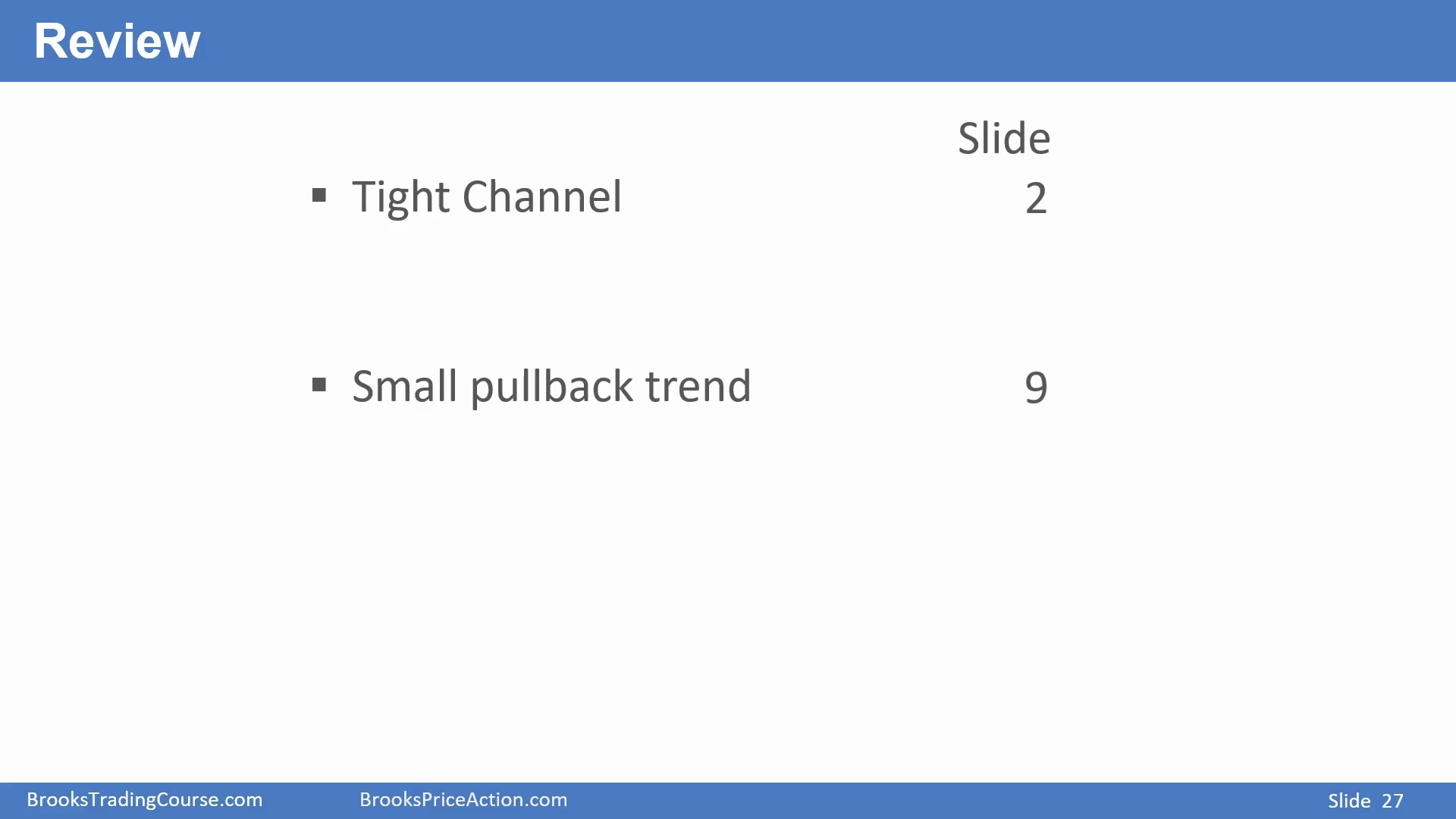 Review

Slide

▪ Tight Channel 2

▪ Small pullback trend 9

BrooksTradingCourse.com BrooksPriceAction.com Slide 27